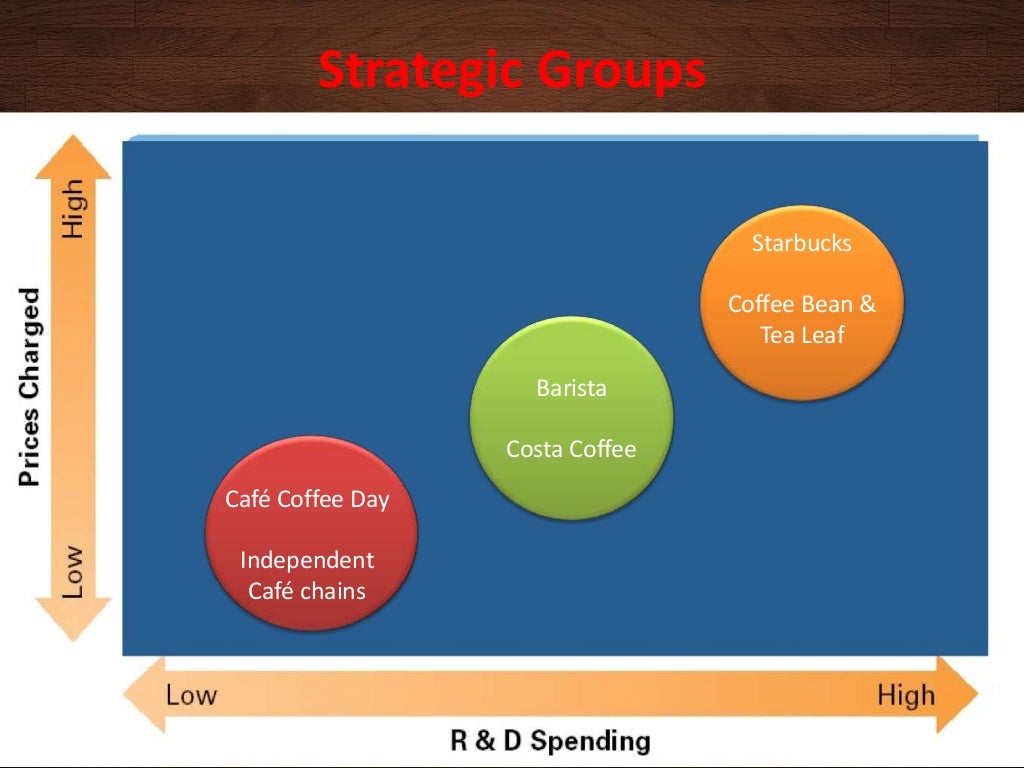 Strategic Groups

High

Prices Charged

Low

Starbucks

Coffee Bean & Tea Leaf

Barista

Costa Coffee

Café Coffee Day

Independent Café chains

Low

High

R & D Spending